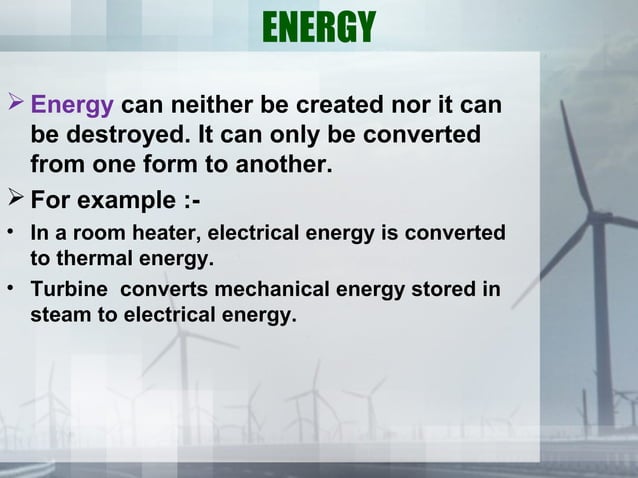 ENERGY

➢ Energy can neither be created nor it can be destroyed. It can only be converted from one form to another.

➢ For example :-

• In a room heater, electrical energy is converted to thermal energy.

• Turbine  converts mechanical energy stored in steam to electrical energy.